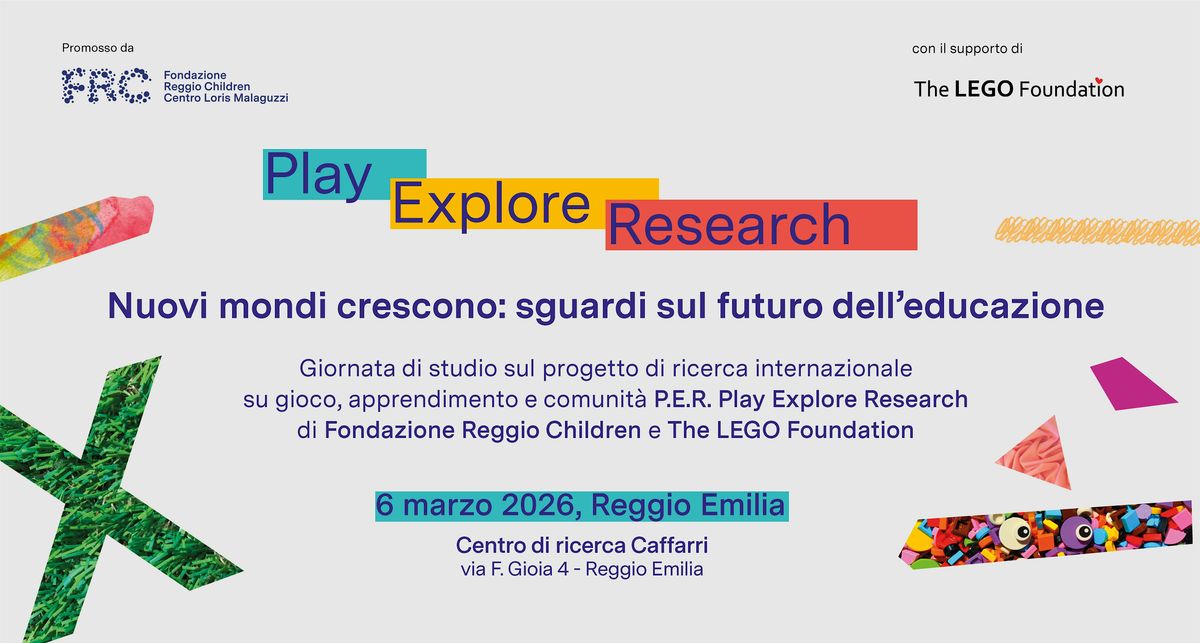 Promosso da

FRC Fondazione Reggio Children Centro Loris Malaguzzi

con il supporto di

The LEGO Foundation

Play Explore Research

Nuovi mondi crescono: sguardi sul futuro dell'educazione

Giornata di studio sul progetto di ricerca internazionale su gioco, apprendimento e comunità P.E.R. Play Explore Research di Fondazione Reggio Children e The LEGO Foundation

6 marzo 2026, Reggio Emilia

Centro di ricerca Caffarri
via F. Gioia 4 - Reggio Emilia